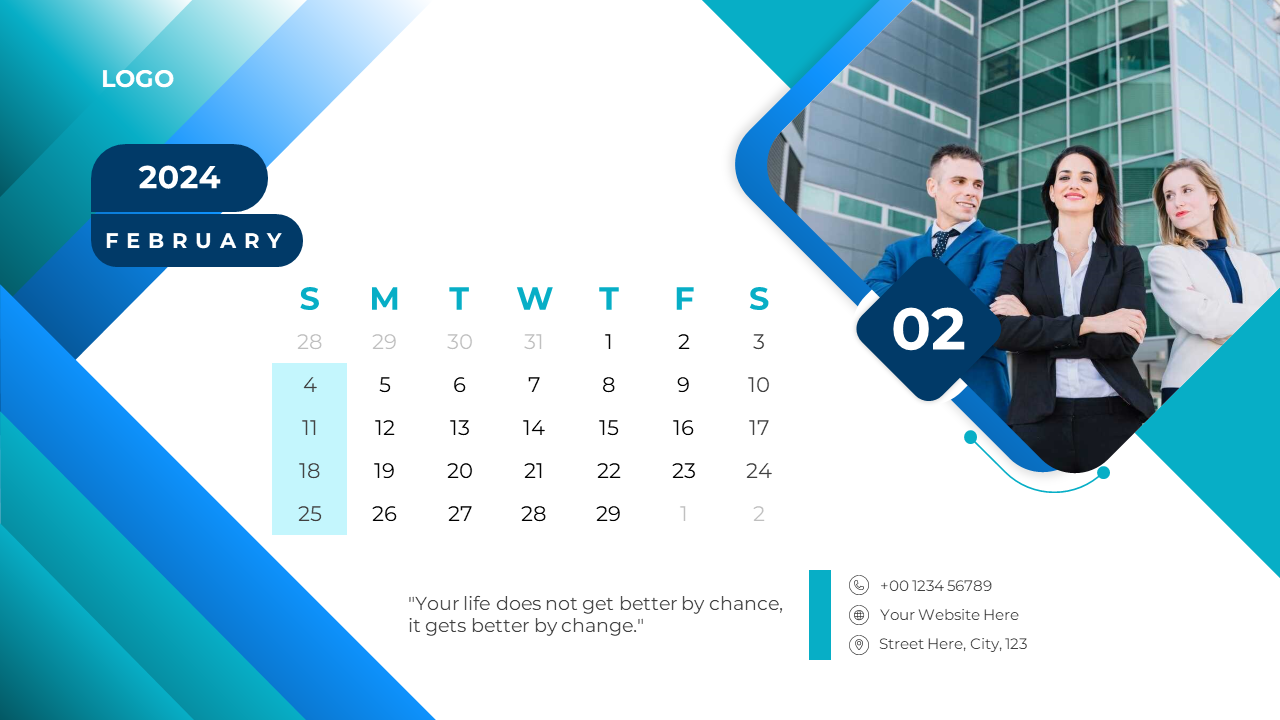 LOGO

2024

FEBRUARY

| S | M | T | W | T | F | S |
|---|---|---|---|---|---|---|
| 28 | 29 | 30 | 31 | 1 | 2 | 3 |
| 4 | 5 | 6 | 7 | 8 | 9 | 10 |
| 11 | 12 | 13 | 14 | 15 | 16 | 17 |
| 18 | 19 | 20 | 21 | 22 | 23 | 24 |
| 25 | 26 | 27 | 28 | 29 | 1 | 2 |

02

"Your life does not get better by chance, it gets better by change."

+00 1234 56789
Your Website Here
Street Here, City, 123